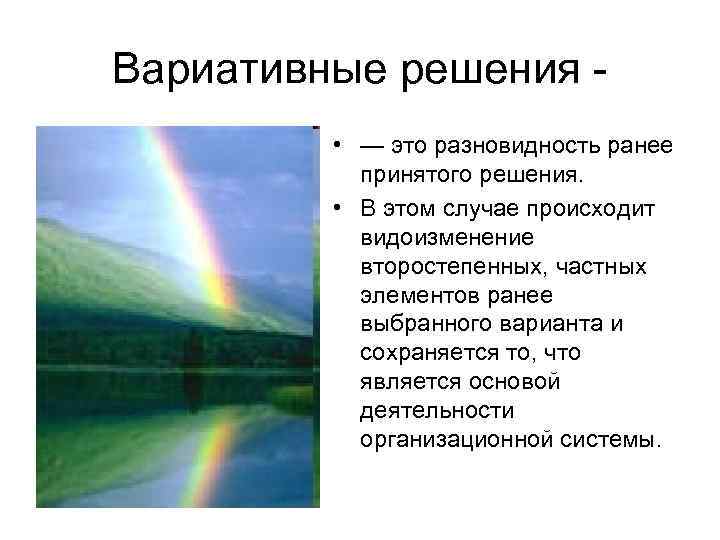 Вариативные решения -

• — это разновидность ранее принятого решения.

• В этом случае происходит видоизменение второстепенных, частных элементов ранее выбранного варианта и сохраняется то, что является основой деятельности организационной системы.